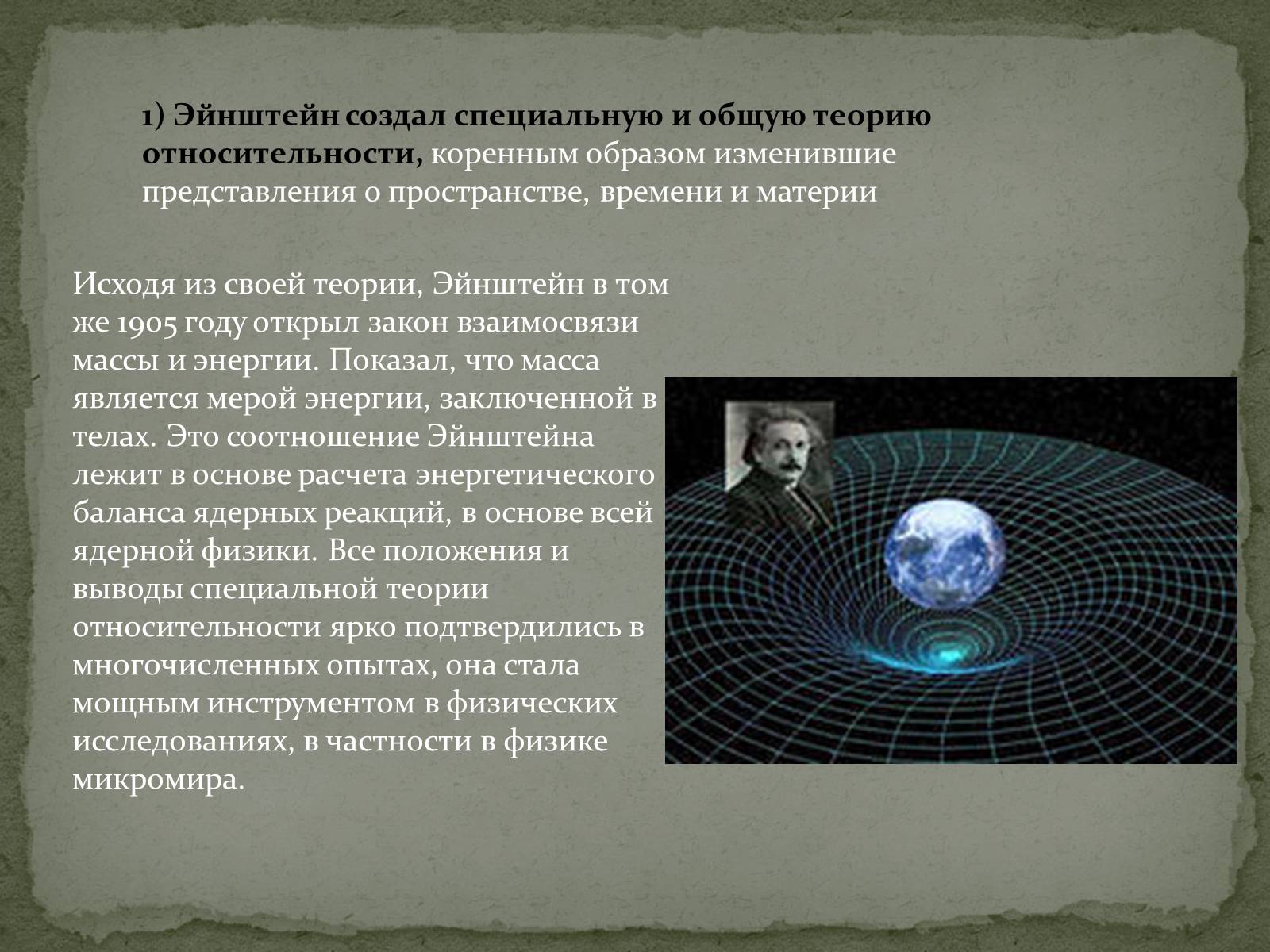 1) Эйнштейн создал специальную и общую теорию относительности, коренным образом изменившие представления о пространстве, времени и материи

Исходя из своей теории, Эйнштейн в том же 1905 году открыл закон взаимосвязи массы и энергии. Показал, что масса является мерой энергии, заключенной в телах. Это соотношение Эйнштейна лежит в основе расчета энергетического баланса ядерных реакций, в основе всей ядерной физики. Все положения и выводы специальной теории относительности ярко подтвердились в многочисленных опытах, она стала мощным инструментом в физических исследованиях, в частности в физике микромира.